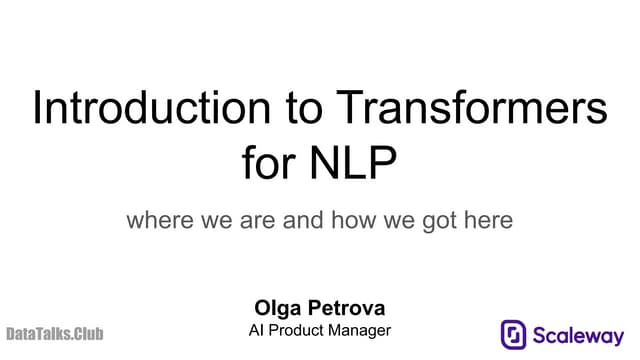 Introduction to Transformers for NLP

where we are and how we got here

Olga Petrova
AI Product Manager

DataTalks.Club

Scaleway